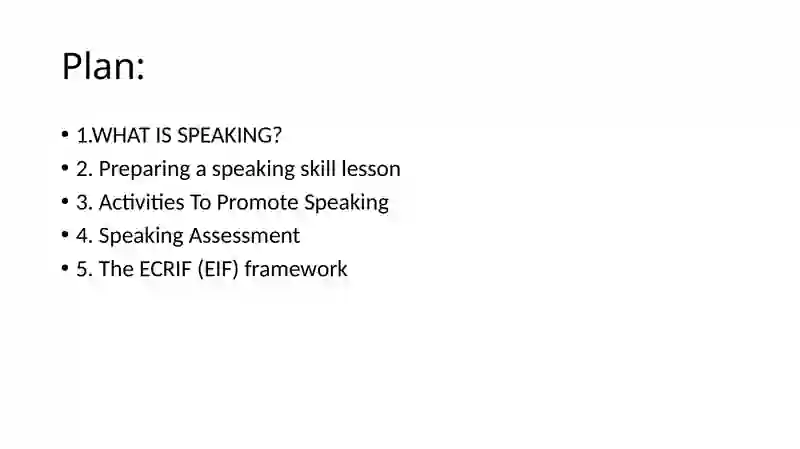 Plan:

• 1.WHAT IS SPEAKING?
• 2. Preparing a speaking skill lesson
• 3. Activities To Promote Speaking
• 4. Speaking Assessment
• 5. The ECRIF (EIF) framework